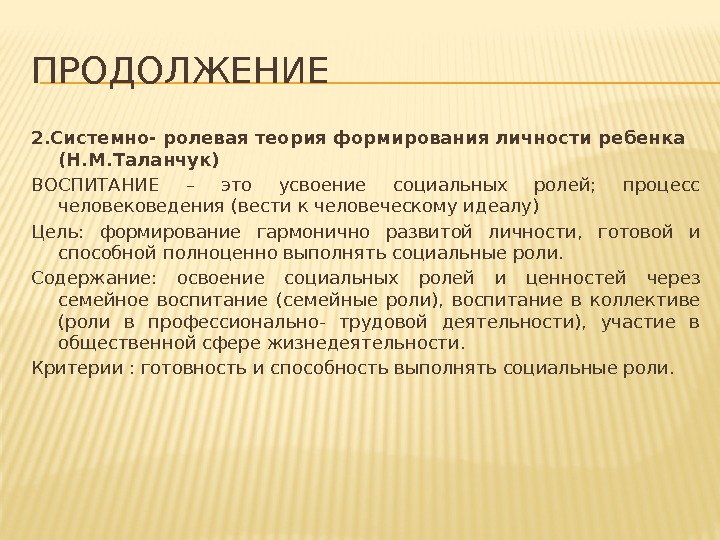 ПРОДОЛЖЕНИЕ

2.Системно- ролевая теория формирования личности ребенка (Н.М.Таланчук)

ВОСПИТАНИЕ – это усвоение социальных ролей; процесс человековедения (вести к человеческому идеалу)

Цель: формирование гармонично развитой личности, готовой и способной полноценно выполнять социальные роли.

Содержание: освоение социальных ролей и ценностей через семейное воспитание (семейные роли), воспитание в коллективе (роли в профессионально- трудовой деятельности), участие в общественной сфере жизнедеятельности.

Критерии : готовность и способность выполнять социальные роли.